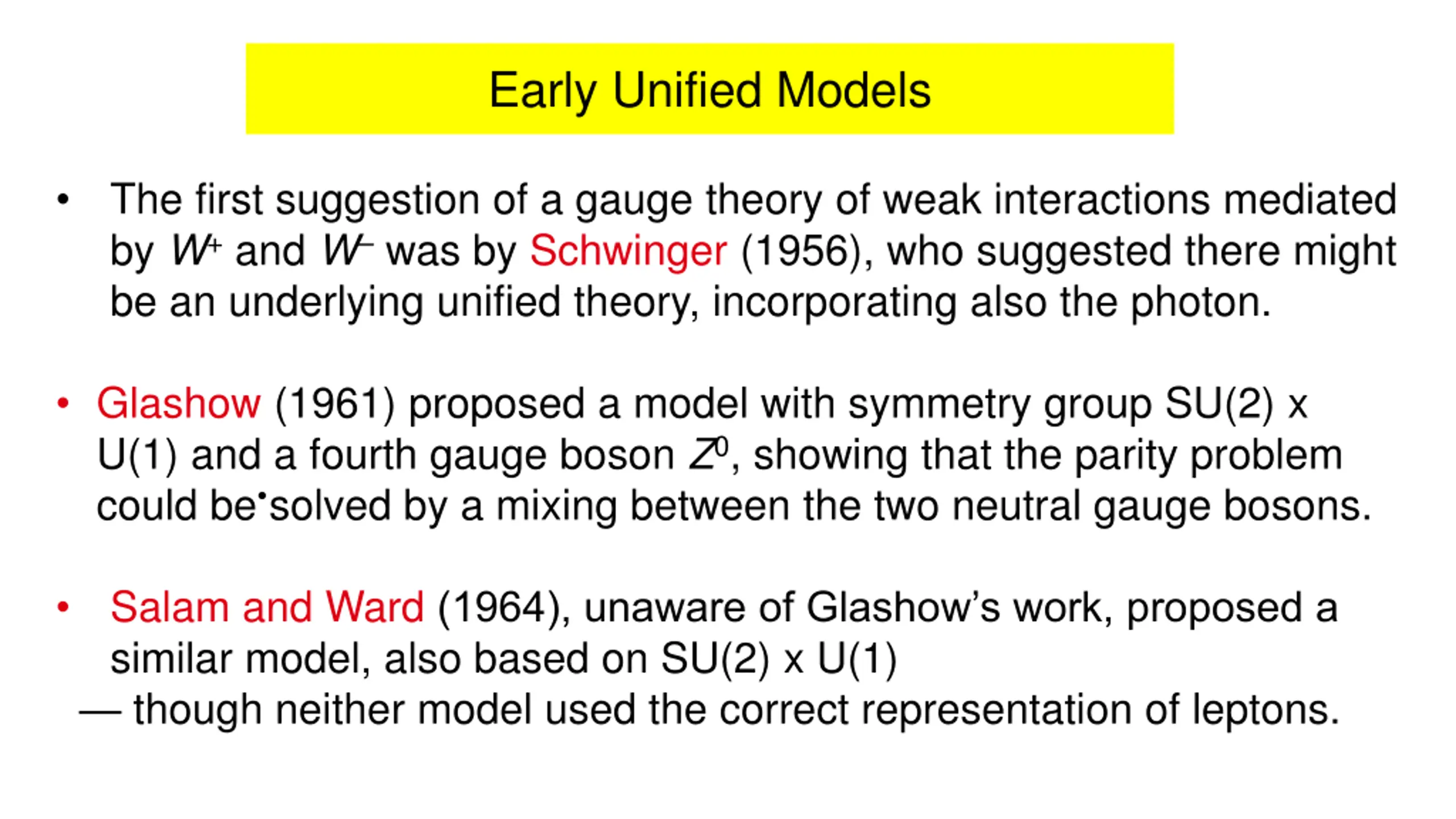 Early Unified Models

• The first suggestion of a gauge theory of weak interactions mediated by $W^+$ and $W^-$ was by Schwinger (1956), who suggested there might be an underlying unified theory, incorporating also the photon.

• Glashow (1961) proposed a model with symmetry group SU(2) x U(1) and a fourth gauge boson $Z^0$, showing that the parity problem could be solved by a mixing between the two neutral gauge bosons.

• Salam and Ward (1964), unaware of Glashow's work, proposed a similar model, also based on SU(2) x U(1)
— though neither model used the correct representation of leptons.